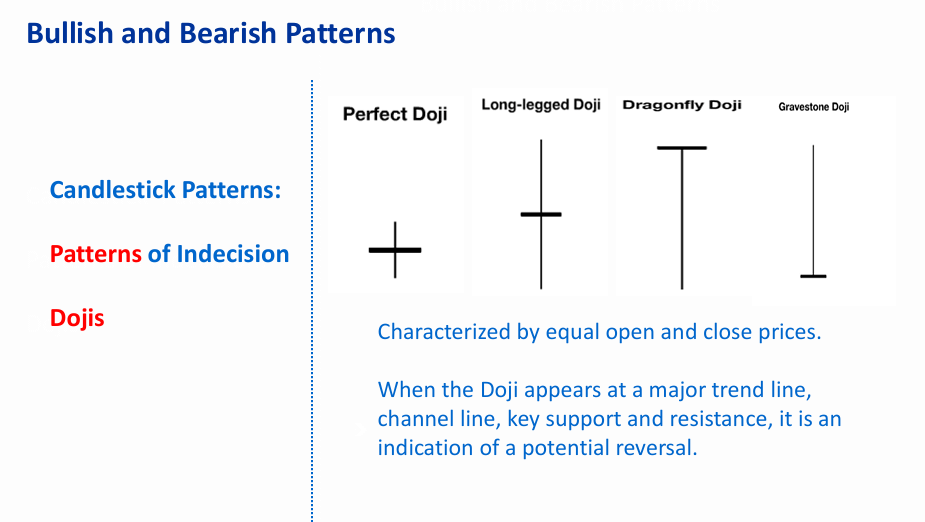 Bullish and Bearish Patterns

Candlestick Patterns:

Patterns of Indecision

Dojis

Perfect Doji

Long-legged Doji

Dragonfly Doji

Gravestone Doji

Characterized by equal open and close prices.

When the Doji appears at a major trend line, channel line, key support and resistance, it is an indication of a potential reversal.